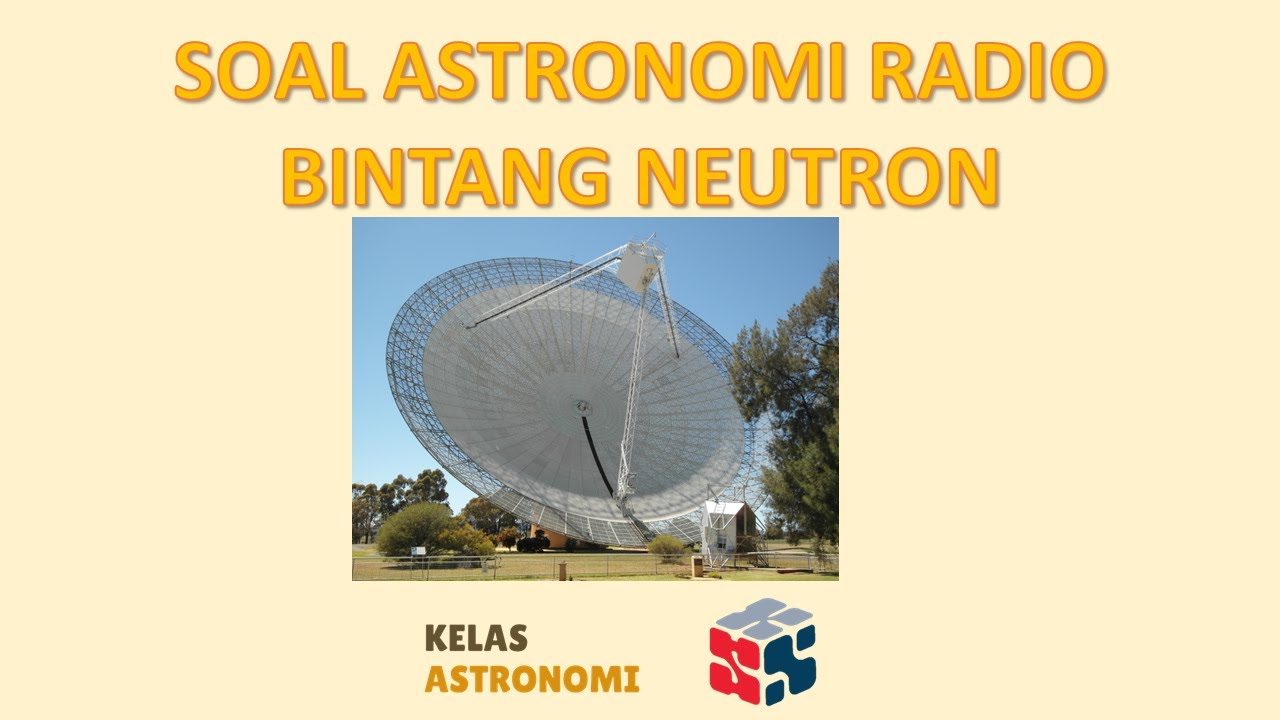 SOAL ASTRONOMI RADIO
BINTANG NEUTRON

KELAS
ASTRONOMI